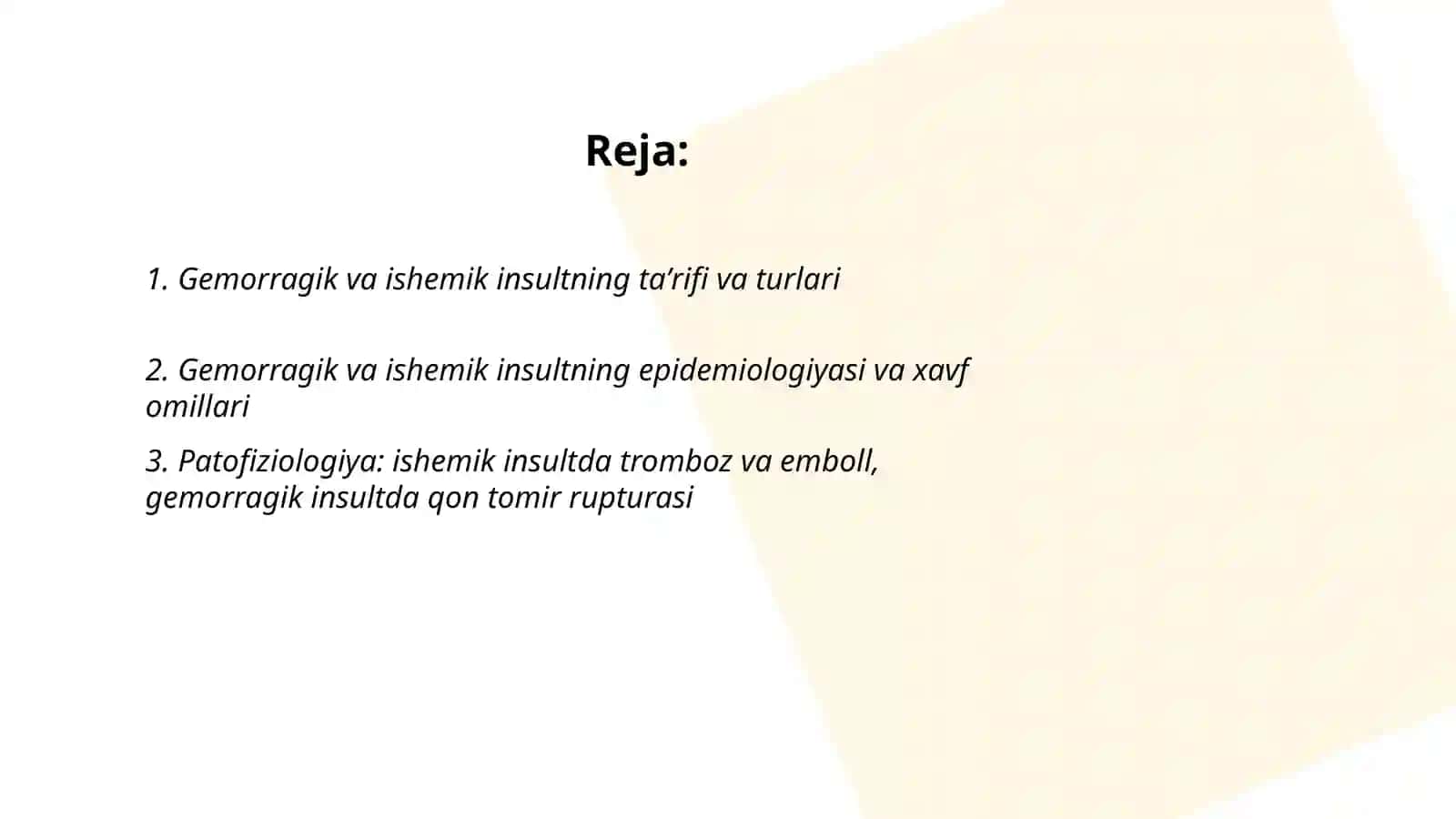 Reja:

1. Gemorragik va ishemik insultning ta’rifi va turlari

2. Gemorragik va ishemik insultning epidemiologiyasi va xavf omillari

3. Patofiziologiya: ishemik insultda tromboz va emboll, gemorragik insultda qon tomir rupturasi